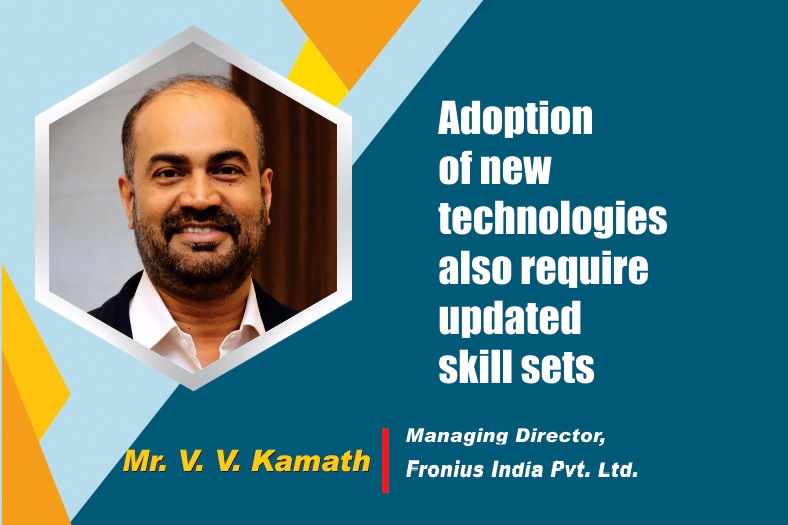 Adoption of new technologies also require updated skill sets

Mr. V. V. Kamath

Managing Director, Fronius India Pvt. Ltd.